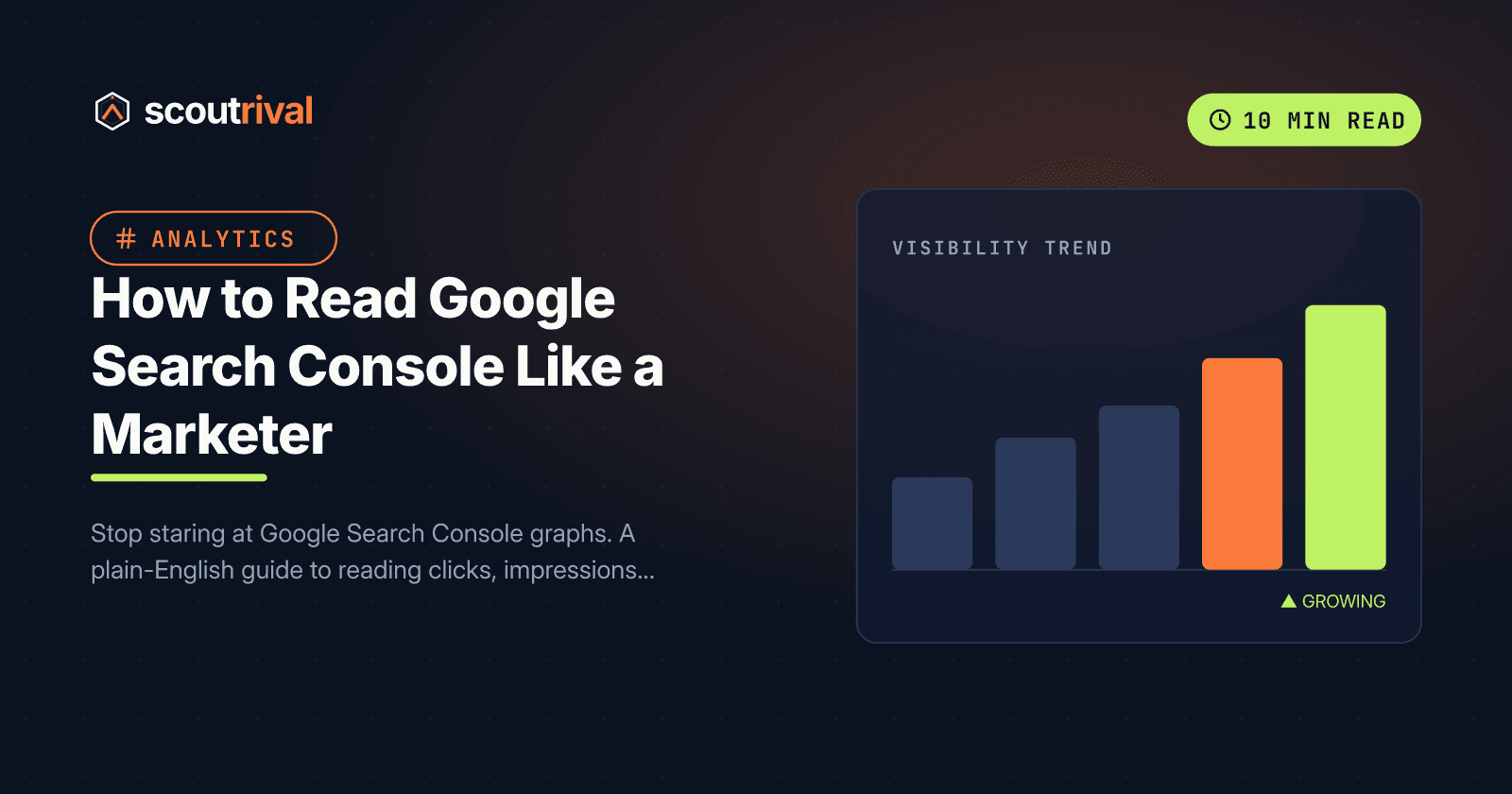 scoutrival

10 MIN READ

# ANALYTICS

How to Read Google Search Console Like a Marketer

Stop staring at Google Search Console graphs. A plain-English guide to reading clicks, impressions...

VISIBILITY TREND

▲ GROWING